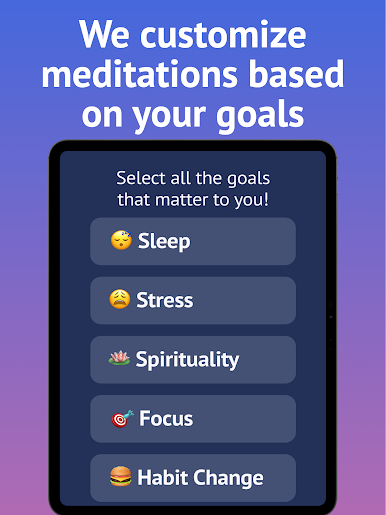 We customize meditations based on your goals

Select all the goals that matter to you!

😴 Sleep

😩 Stress

🪷 Spirituality

🎯 Focus

🍔 Habit Change